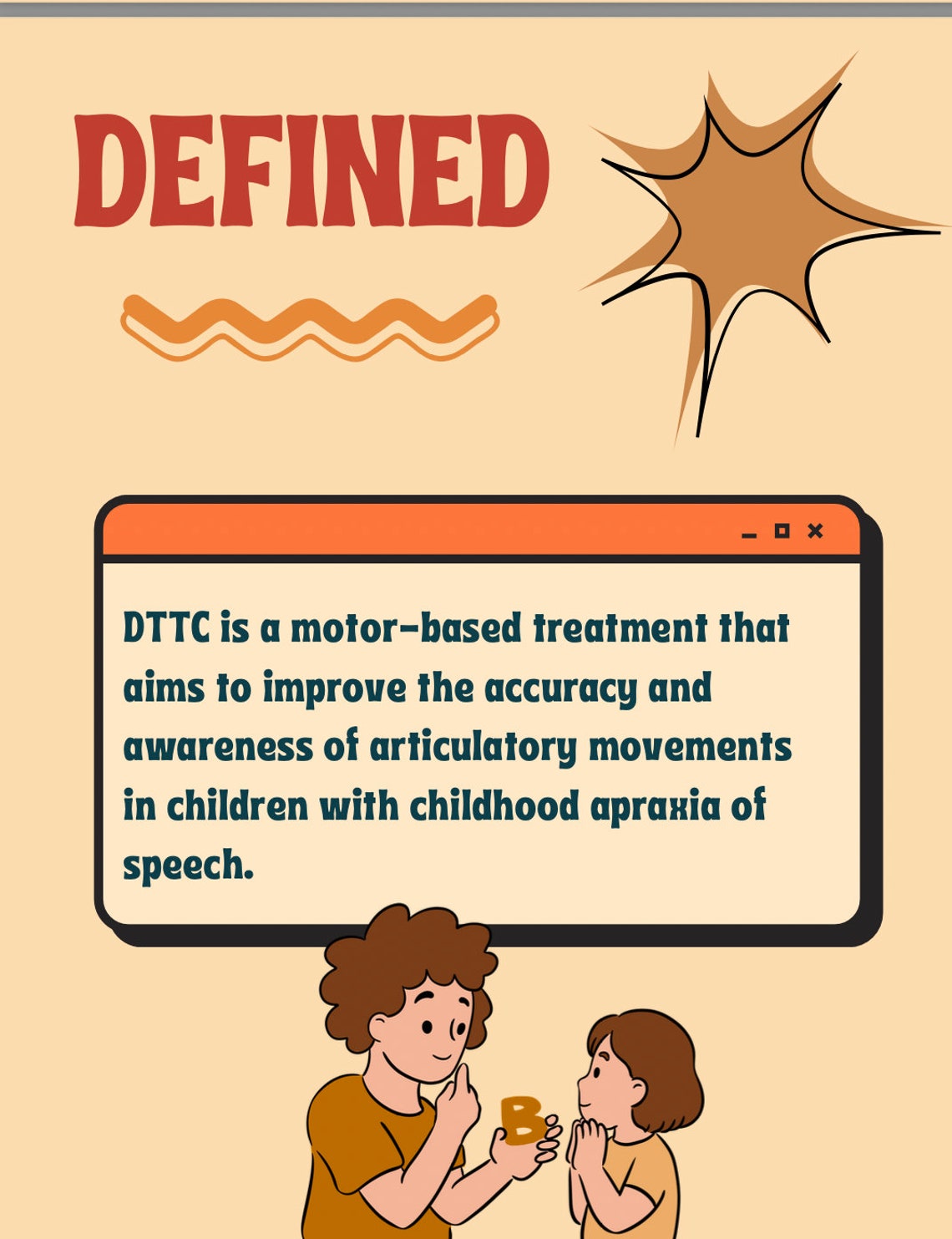 DEFINED

DTTC is a motor-based treatment that aims to improve the accuracy and awareness of articulatory movements in children with childhood apraxia of speech.

B